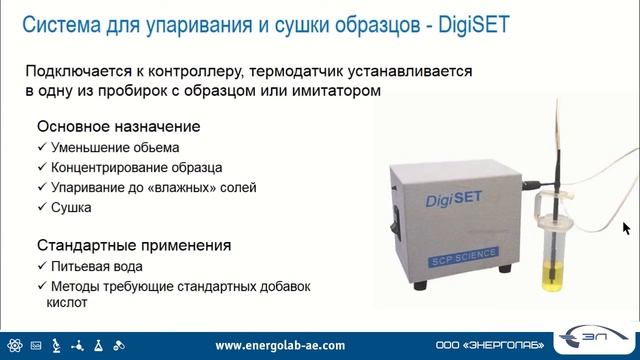 Система для упаривания и сушки образцов - DigiSET

Подключается к контроллеру, термодатчик устанавливается в одну из пробирок с образцом или имитатором

Основное назначение
✓ Уменьшение обьема
✓ Концентрирование образца
✓ Упаривание до «влажных» солей
✓ Сушка

Стандартные применения
✓ Питьевая вода
✓ Методы требующие стандартных добавок кислот

DigiSET
SCP SCIENCE

www.energolab-ae.com
ООО «ЭНЕРГОЛАБ»
ЭЛ